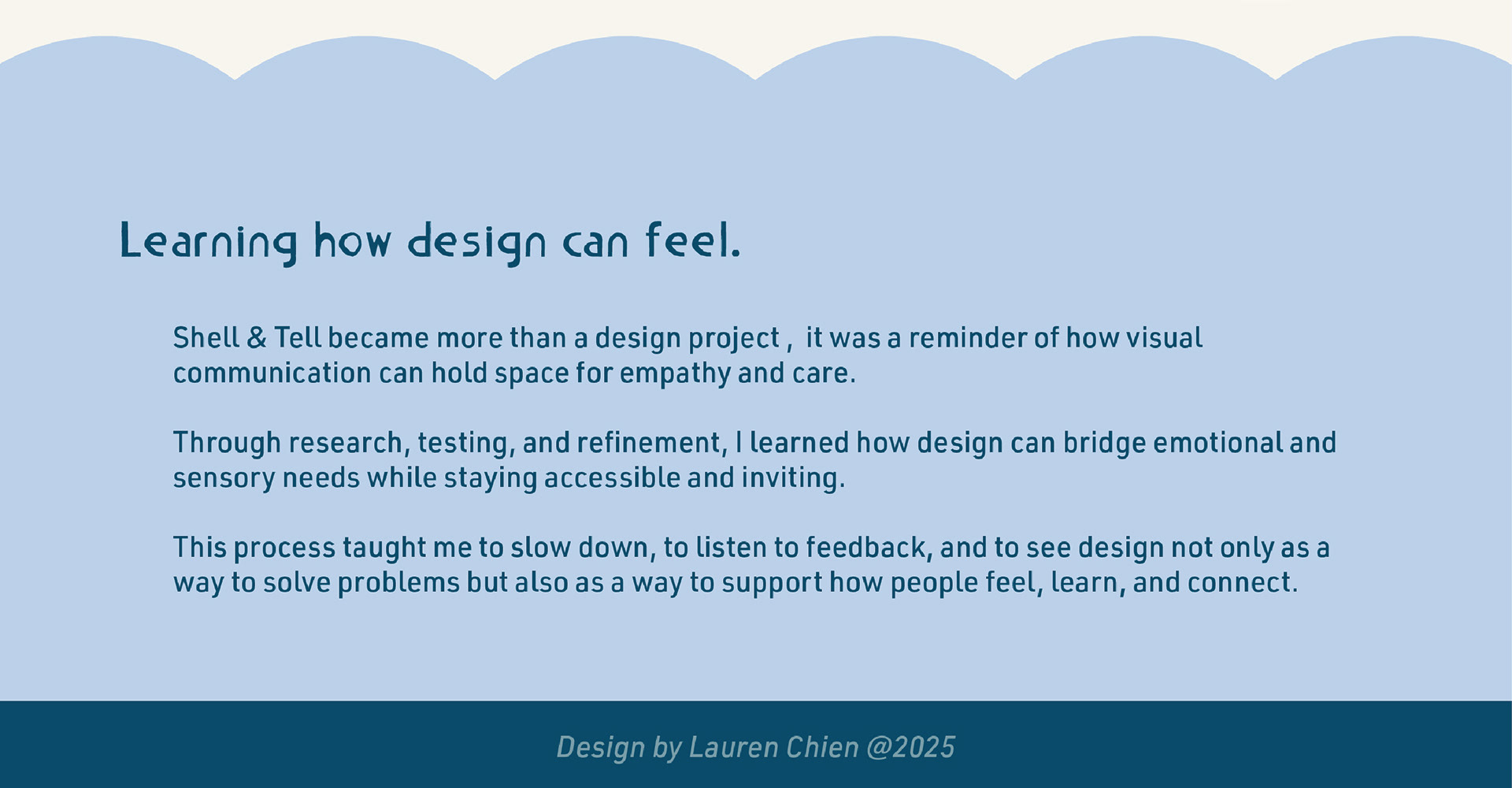 Learning how design can feel.

Shell & Tell became more than a design project , it was a reminder of how visual communication can hold space for empathy and care.

Through research, testing, and refinement, I learned how design can bridge emotional and sensory needs while staying accessible and inviting.

This process taught me to slow down, to listen to feedback, and to see design not only as a way to solve problems but also as a way to support how people feel, learn, and connect.

Design by Lauren Chien @2025